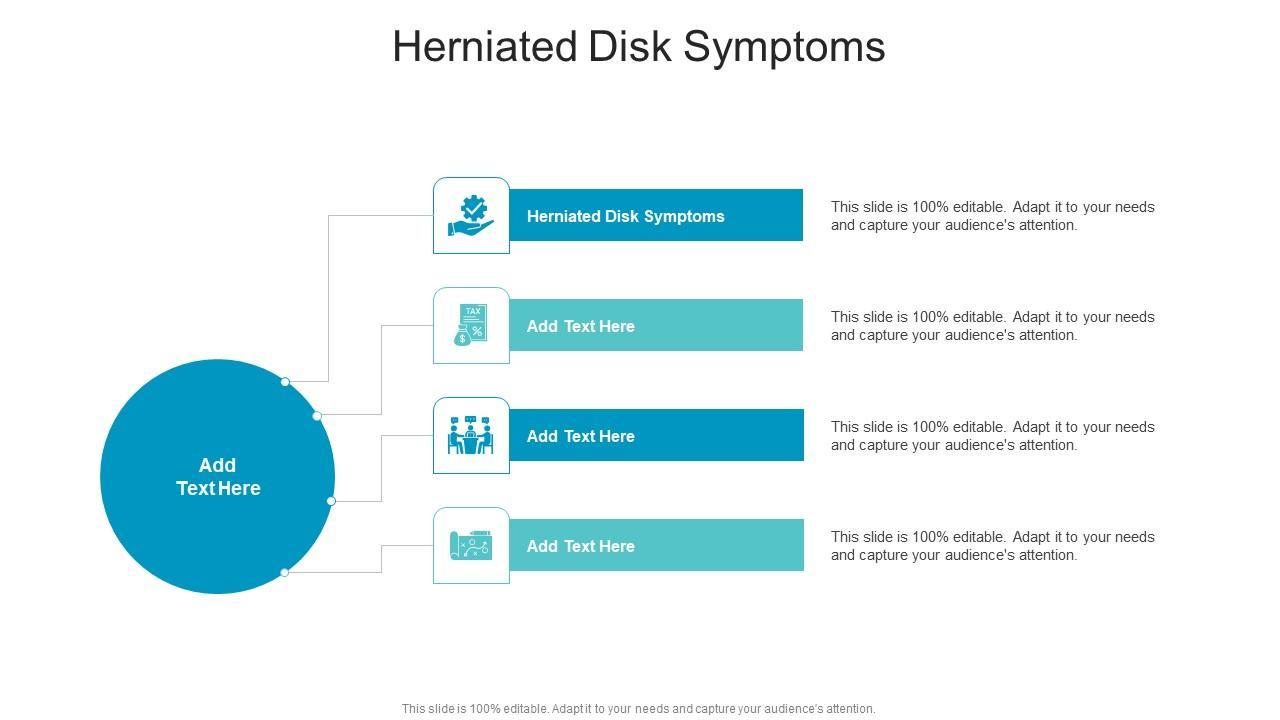 Herniated Disk Symptoms

Add Text Here

TAX

Herniated Disk Symptoms

This slide is 100% editable. Adapt it to your needs and capture your audience's attention.

Add Text Here

This slide is 100% editable. Adapt it to your needs and capture your audience's attention.

Add Text Here

This slide is 100% editable. Adapt it to your needs and capture your audience's attention.

Add Text Here

This slide is 100% editable. Adapt it to your needs and capture your audience's attention.

This slide is 100% editable. Adapt it to your needs and capture your audience's attention.